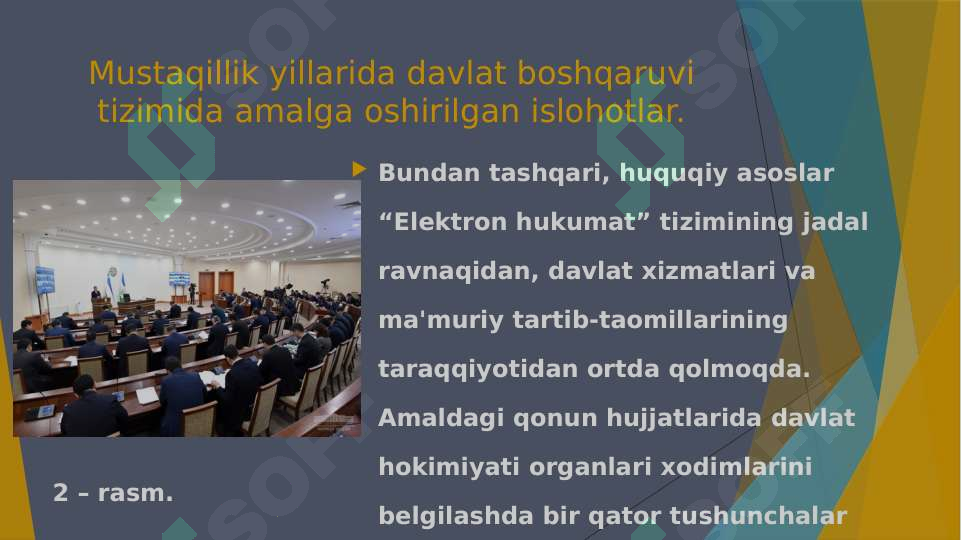 Mustaqillik yillarida davlat boshqaruvi tizimida amalga oshirilgan islohotlar.

Bundan tashqari, huquqiy asoslar “Elektron hukumat” tizimining jadal ravnaqidan, davlat xizmatlari va ma'muriy tartib-taomillarining taraqqiyotidan ortda qolmoqda. Amaldagi qonun hujjatlarida davlat hokimiyati organlari xodimlarini belgilashda bir qator tushunchalar

2 – rasm.